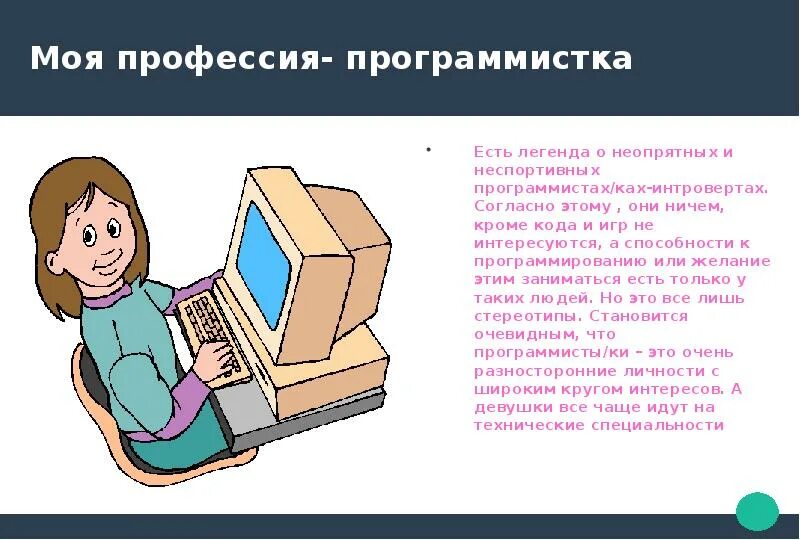 Моя профессия- программистка

Есть легенда о неопрятных и неспортивных программистах/ках-интровертах. Согласно этому , они ничем, кроме кода и игр не интересуются, а способности к программированию или желание этим заниматься есть только у таких людей. Но это все лишь стереотипы. Становится очевидным, что программисты/ки – это очень разносторонние личности с широким кругом интересов. А девушки все чаще идут на технические специальности